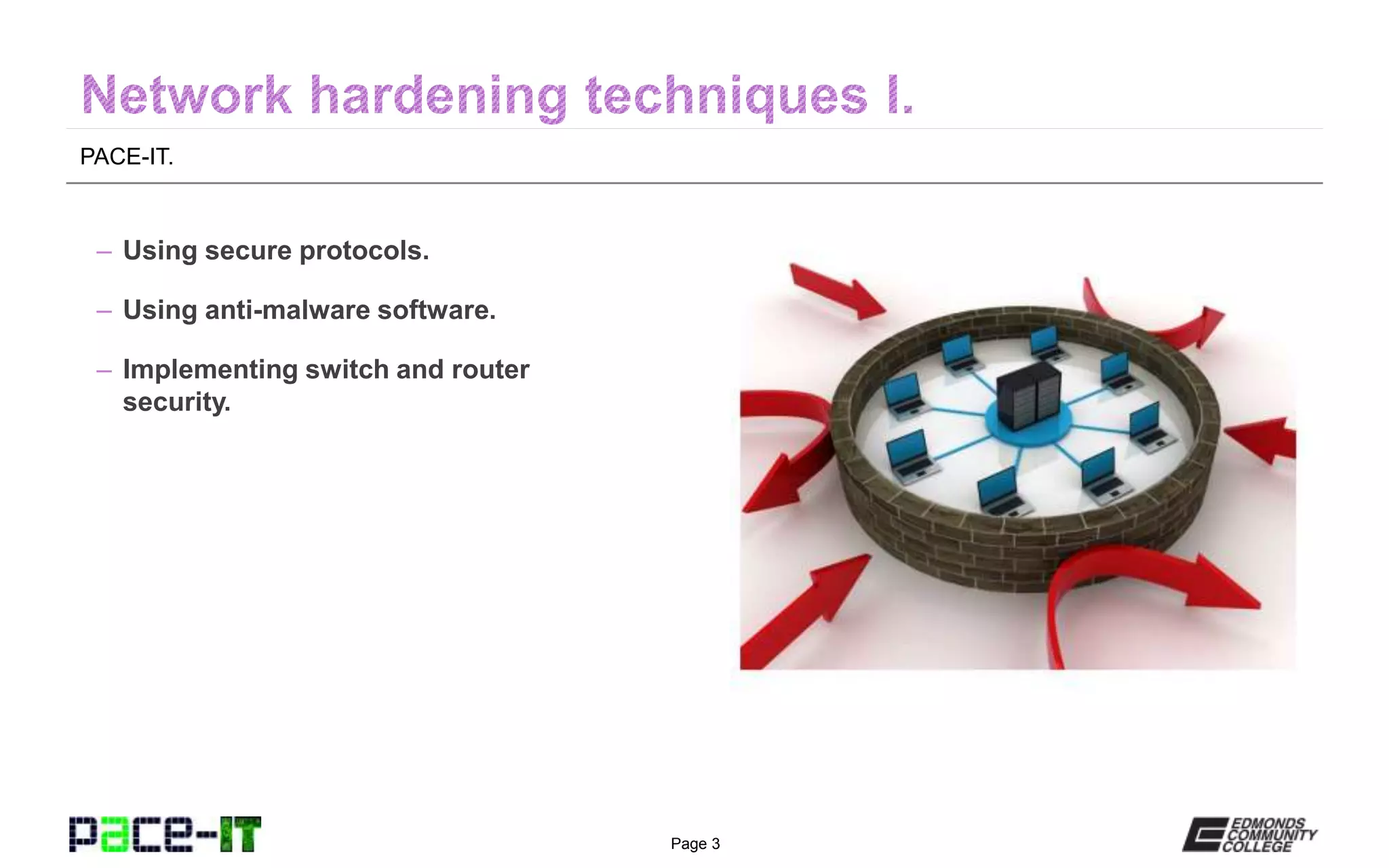 Network hardening techniques I.

PACE-IT.

– Using secure protocols.

– Using anti-malware software.

– Implementing switch and router security.

pace-IT

Page 3

EDMONDS COMMUNITY COLLEGE